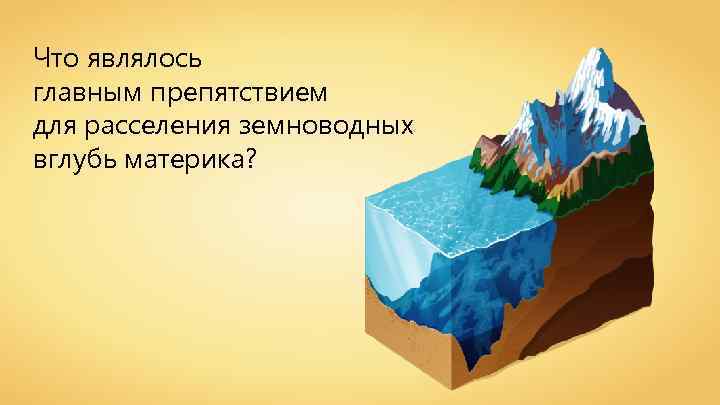 Что являлось главным препятствием для расселения земноводных вглубь материка?